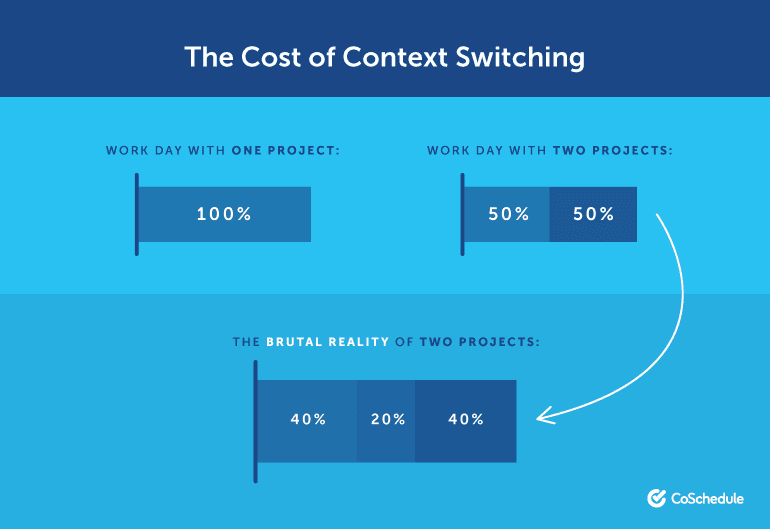 The Cost of Context Switching

WORK DAY WITH ONE PROJECT:

100%

WORK DAY WITH TWO PROJECTS:

50% 50%

THE BRUTAL REALITY OF TWO PROJECTS:

40% 20% 40%

CoSchedule